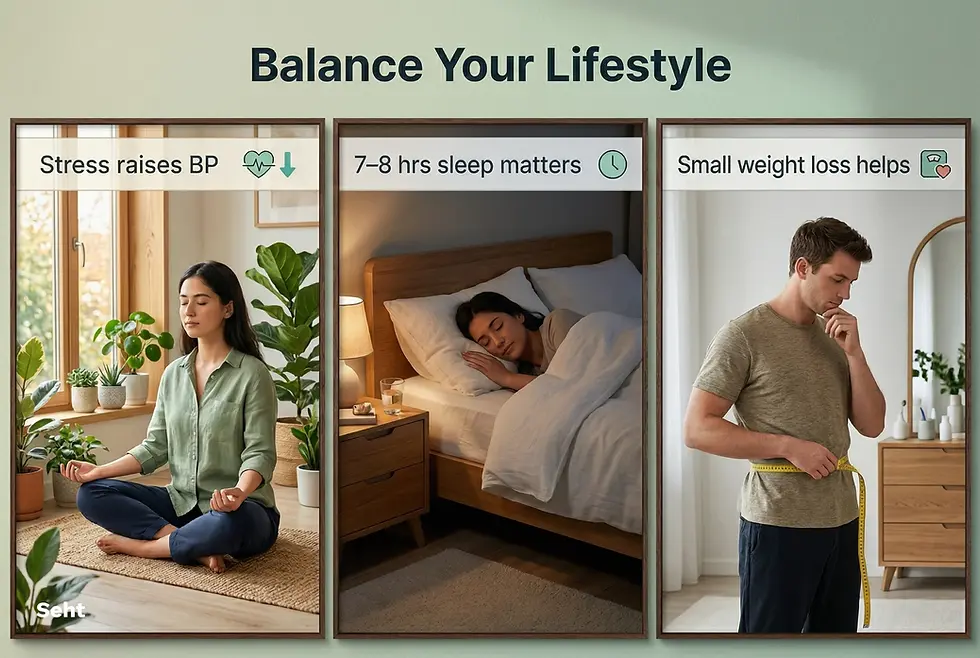 Balance Your Lifestyle

Stress raises BP

7–8 hrs sleep matters

Small weight loss helps

Seht